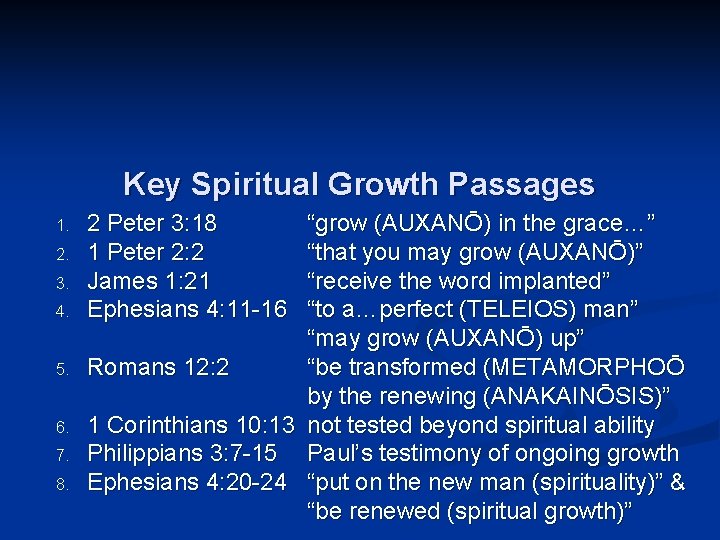 Key Spiritual Growth Passages

1. 2 Peter 3:18 “grow (AUXANŌ) in the grace…”
2. 1 Peter 2:2 “that you may grow (AUXANŌ)”
3. James 1:21 “receive the word implanted”
4. Ephesians 4:11-16 “to a…perfect (TELEIOS) man” “may grow (AUXANŌ) up”
5. Romans 12:2 “be transformed (METAMORPHOŌ by the renewing (ANAKAINŌSIS)”
6. 1 Corinthians 10:13 not tested beyond spiritual ability
7. Philippians 3:7-15 Paul’s testimony of ongoing growth
8. Ephesians 4:20-24 “put on the new man (spirituality)” & “be renewed (spiritual growth)”